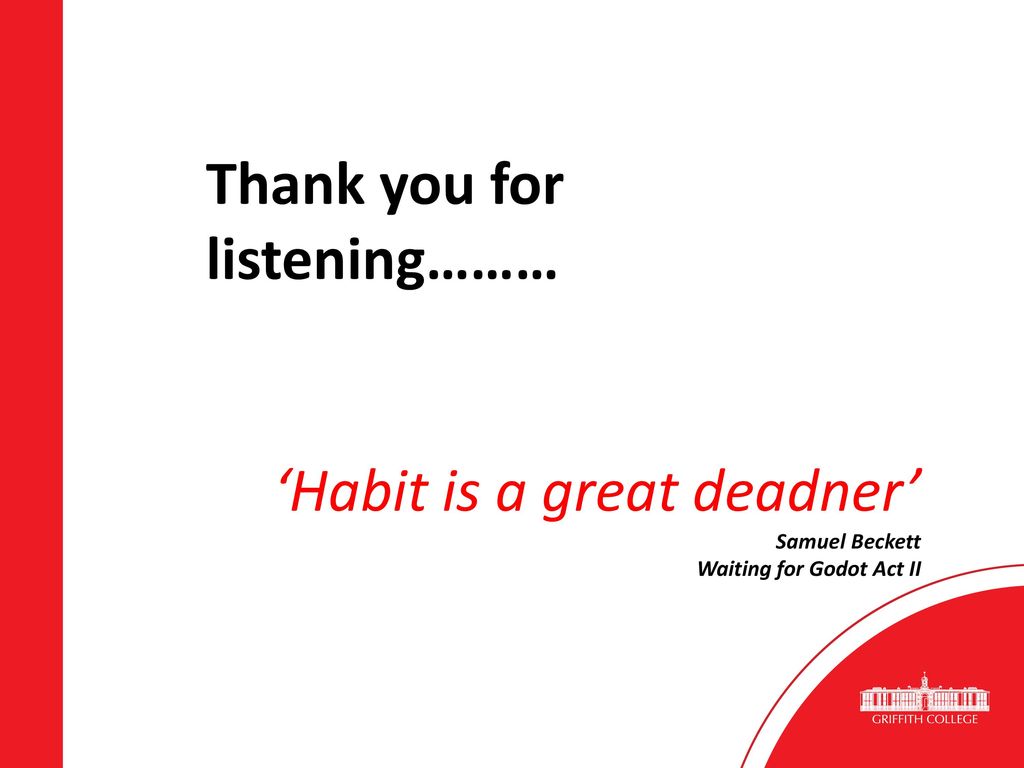 Thank you for listening………

‘Habit is a great deadner’

Samuel Beckett
Waiting for Godot Act II

GRIFFITH COLLEGE